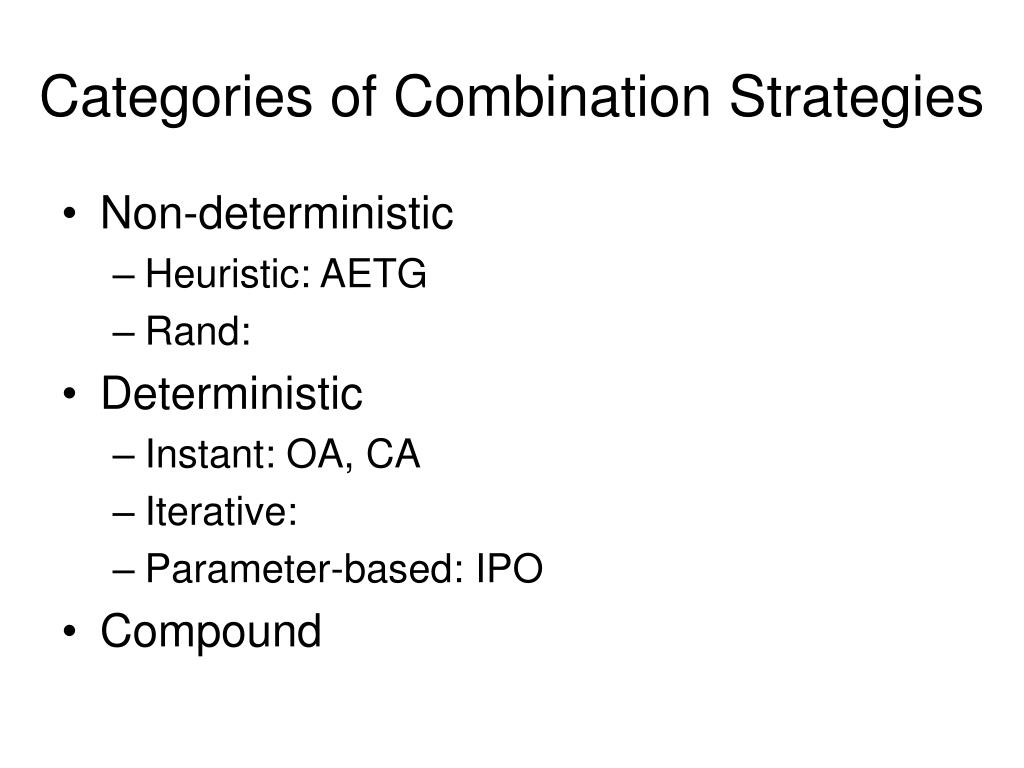 Categories of Combination Strategies

• Non-deterministic
– Heuristic: AETG
– Rand:
• Deterministic
– Instant: OA, CA
– Iterative:
– Parameter-based: IPO
• Compound